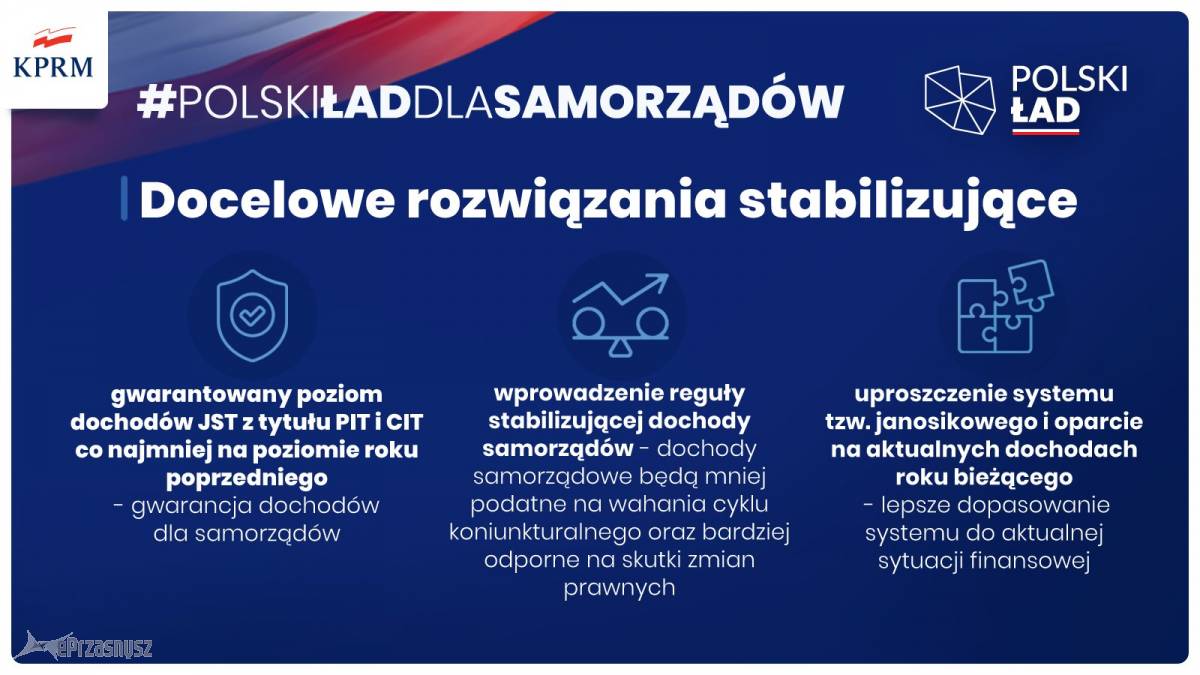 KPRM

#POLSKIŁADDLASAMORZĄDÓW

POLSKI ŁAD

Docelowe rozwiązania stabilizujące

gwarantowany poziom dochodów JST z tytułu PIT i CIT co najmniej na poziomie roku poprzedniego - gwarancja dochodów dla samorządów

wprowadzenie reguły stabilizującej dochody samorządów - dochody samorządowe będą mniej podatne na wahania cyklu koniunkturalnego oraz bardziej odporne na skutki zmian prawnych

uproszczenie systemu tzw. janosikowego i oparcie na aktualnych dochodach roku bieżącego - lepsze dopasowanie systemu do aktualnej sytuacji finansowej

ePrzasnysz